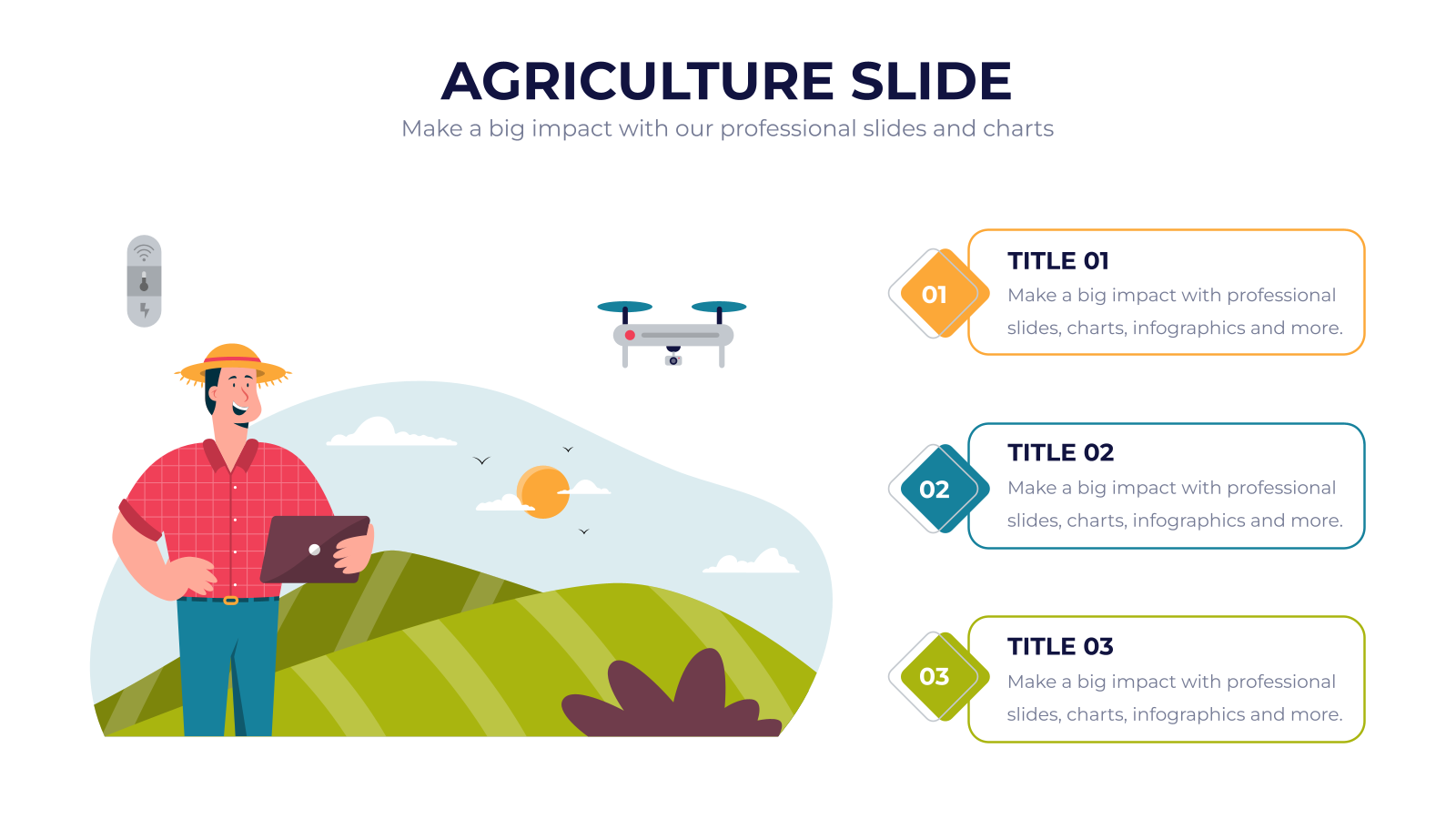 AGRICULTURE SLIDE
Make a big impact with our professional slides and charts

01
TITLE 01
Make a big impact with professional slides, charts, infographics and more.

02
TITLE 02
Make a big impact with professional slides, charts, infographics and more.

03
TITLE 03
Make a big impact with professional slides, charts, infographics and more.